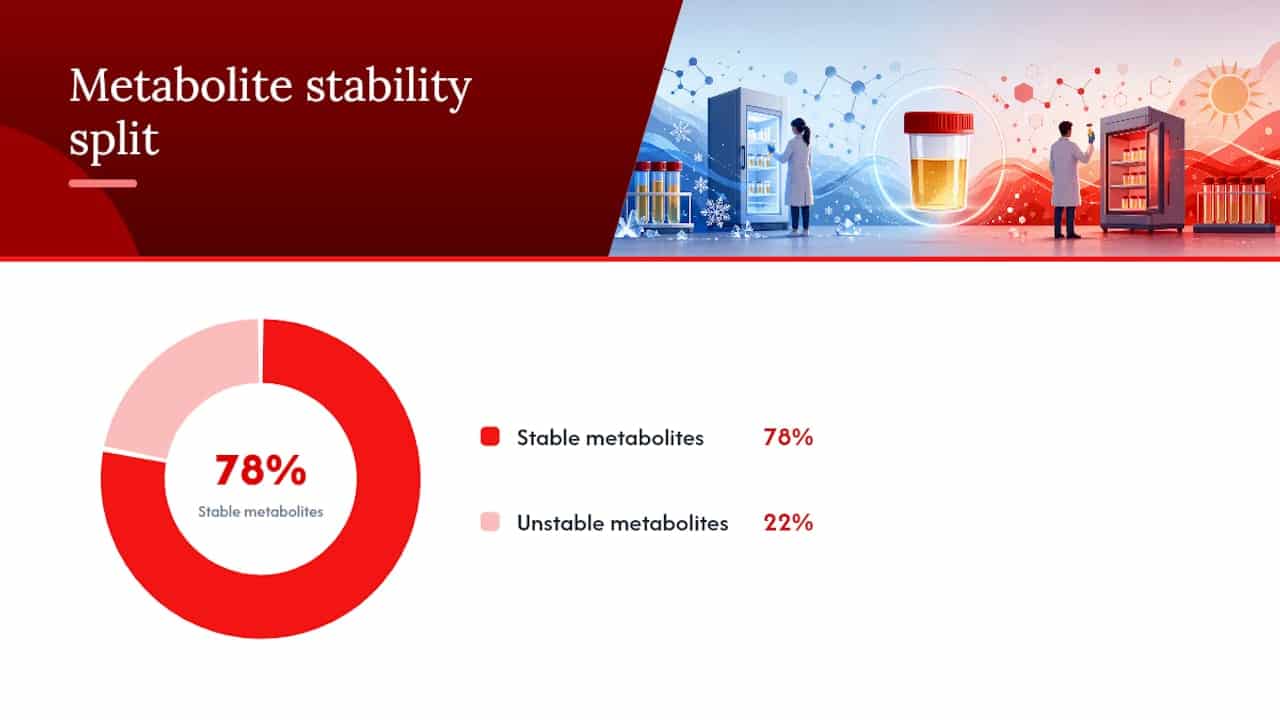 Metabolite stability split

78%
Stable metabolites

Stable metabolites 78%

Unstable metabolites 22%